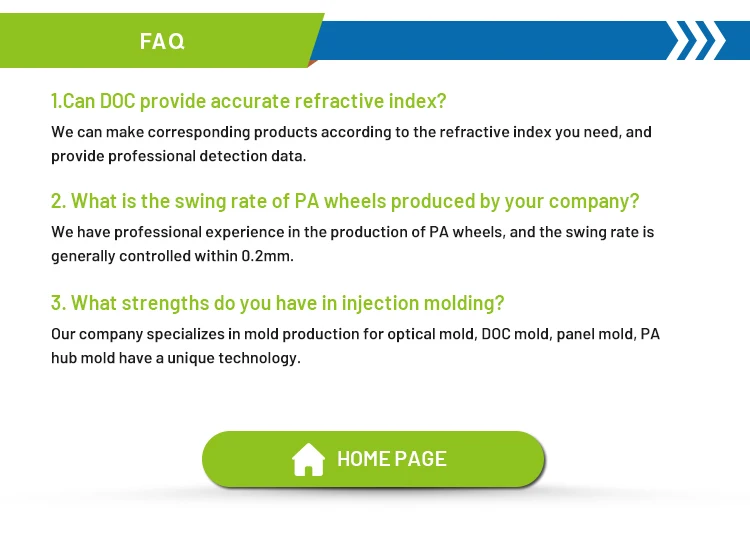 FAQ

1.Can DOC provide accurate refractive index?

We can make corresponding products according to the refractive index you need, and provide professional detection data.

2. What is the swing rate of PA wheels produced by your company?

We have professional experience in the production of PA wheels, and the swing rate is generally controlled within 0.2mm.

3. What strengths do you have in injection molding?

Our company specializes in mold production for optical mold, DOC mold, panel mold, PA hub mold have a unique technology.

HOME PAGE